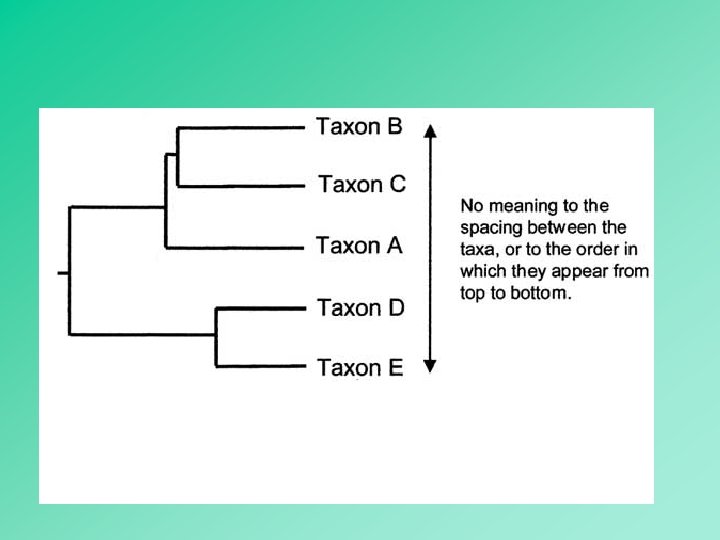 Taxon B

Taxon C

Taxon A

Taxon D

Taxon E

No meaning to the spacing between the taxa, or to the order in which they appear from top to bottom.